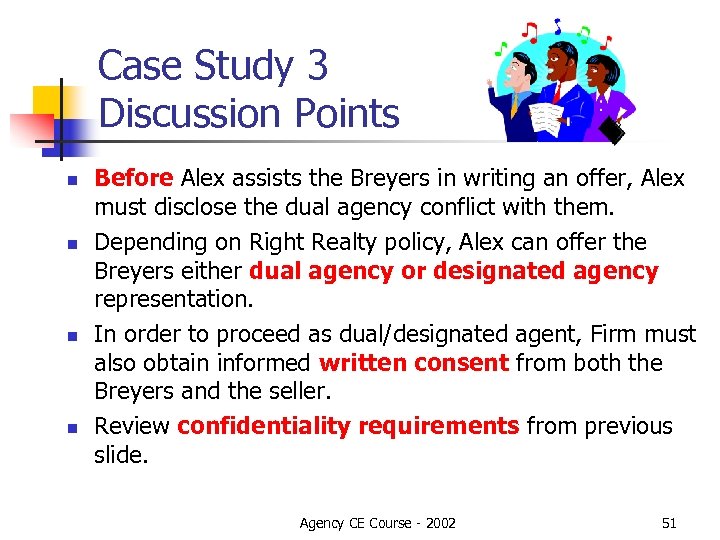 Case Study 3
Discussion Points

- Before Alex assists the Breyers in writing an offer, Alex must disclose the dual agency conflict with them.
- Depending on Right Realty policy, Alex can offer the Breyers either dual agency or designated agency representation.
- In order to proceed as dual/designated agent, Firm must also obtain informed written consent from both the Breyers and the seller.
- Review confidentiality requirements from previous slide.

Agency CE Course - 2002

51